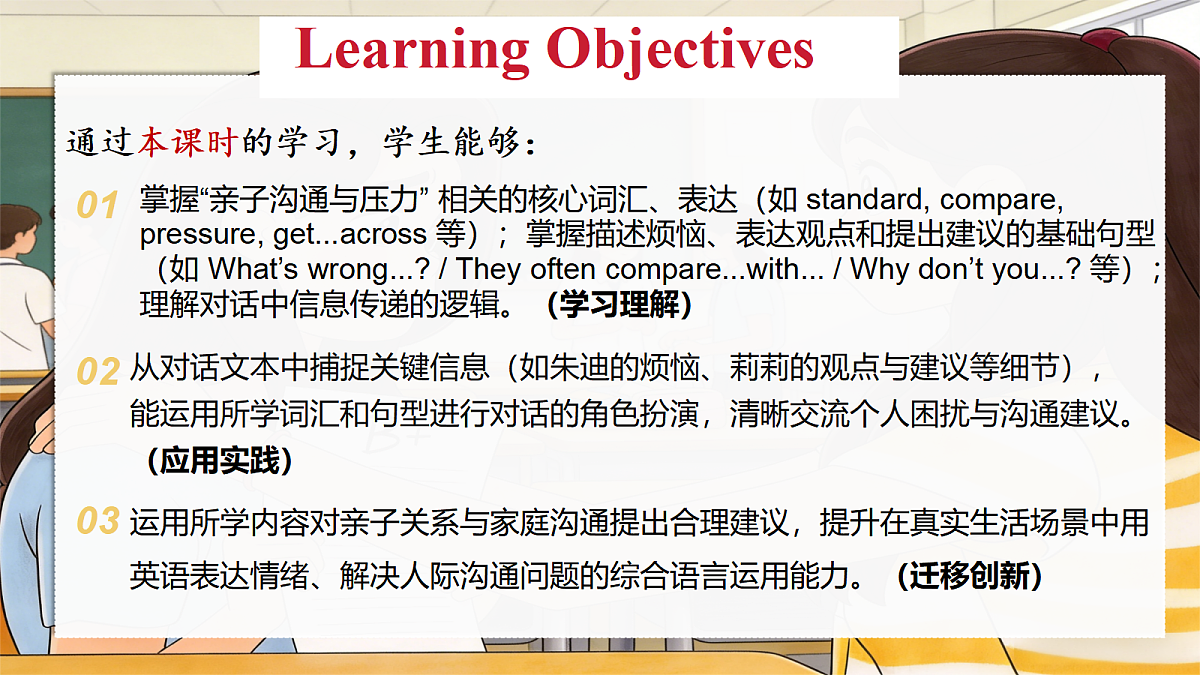 Learning Objectives

通过本课时的学习，学生能够：

01 掌握“亲子沟通与压力” 相关的核心词汇、表达（如 standard, compare, pressure, get...across 等）；掌握描述烦恼、表达观点和提出建议的基础句型（如 What’s wrong...? / They often compare...with... / Why don’t you...? 等）；理解对话中信息传递的逻辑。（学习理解）

02 从对话文本中捕捉关键信息（如朱迪的烦恼、莉莉的观点与建议等细节），能运用所学词汇和句型进行对话的角色扮演，清晰交流个人困扰与沟通建议。（应用实践）

03 运用所学内容对亲子关系与家庭沟通提出合理建议，提升在真实生活场景中用英语表达情绪、解决人际沟通问题的综合语言运用能力。（迁移创新）